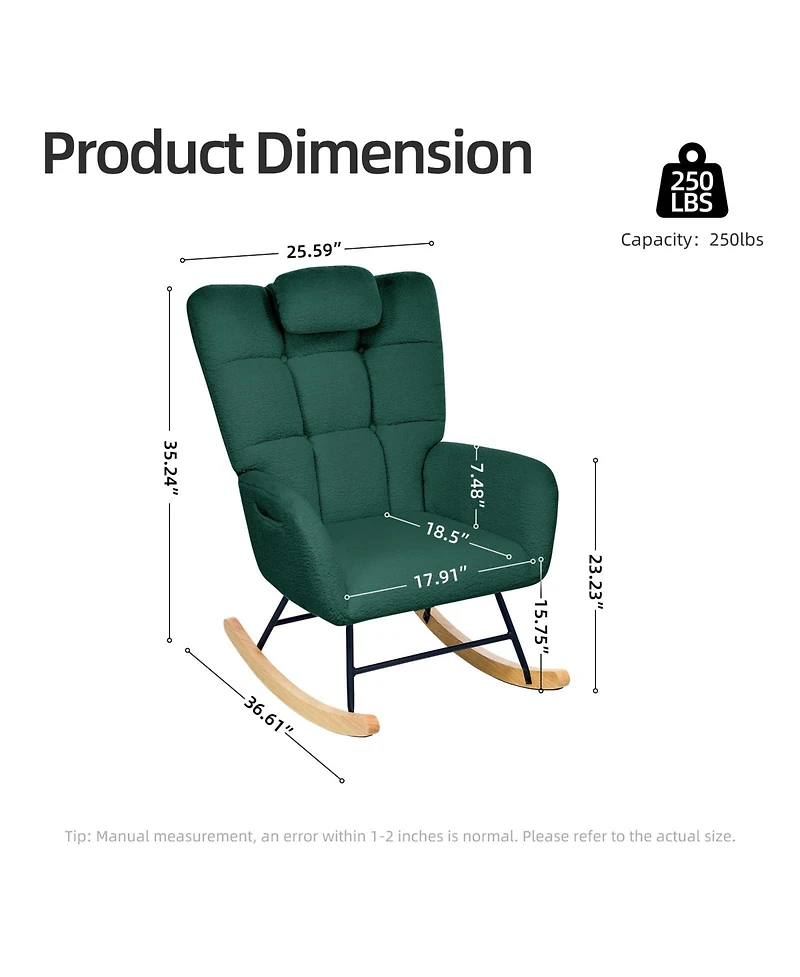 Product Dimension

250 LBS

Capacity: 250lbs

25.59"

35.24"

7.48"

18.5"

17.91"

23.23"

15.75"

36.61"

Tip: Manual measurement, an error within 1-2 inches is normal. Please refer to the actual size.